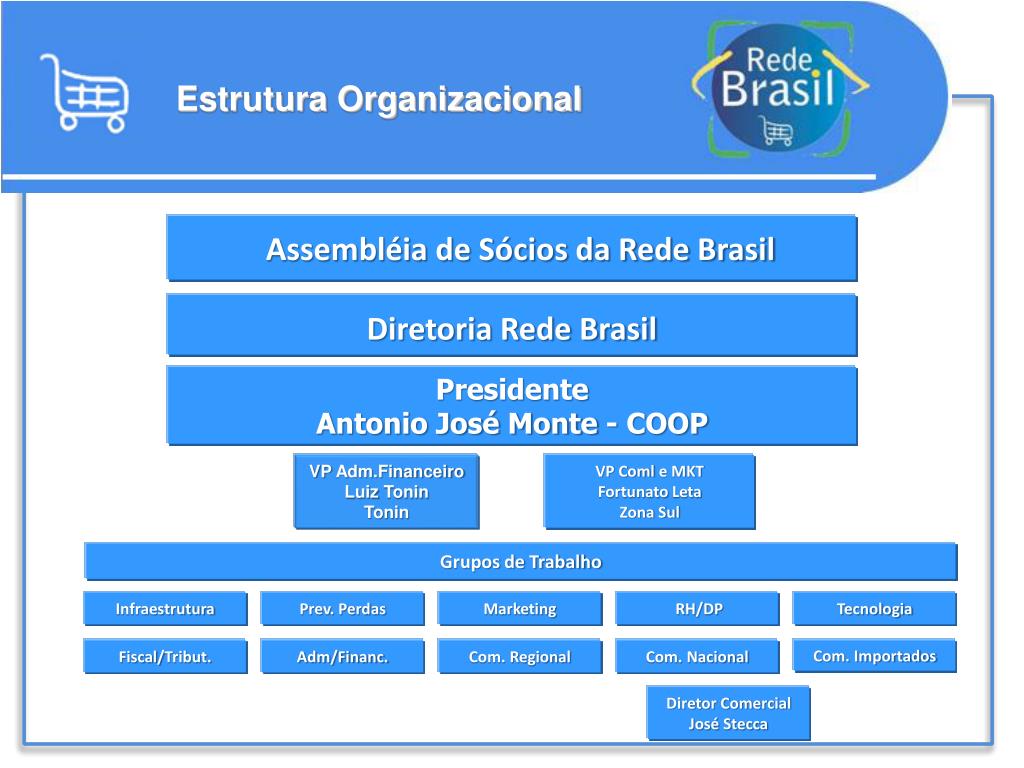 Estrutura Organizacional

Rede Brasil

Assembléia de Sócios da Rede Brasil

Diretoria Rede Brasil

Presidente
Antonio José Monte - COOP

VP Adm.Financeiro
Luiz Tonin
Tonin

VP Coml e MKT
Fortunato Leta
Zona Sul

Grupos de Trabalho

Infraestrutura

Prev. Perdas

Marketing

RH/DP

Tecnologia

Fiscal/Tribut.

Adm/Financ.

Com. Regional

Com. Nacional

Com. Importados

Diretor Comercial
José Stecca